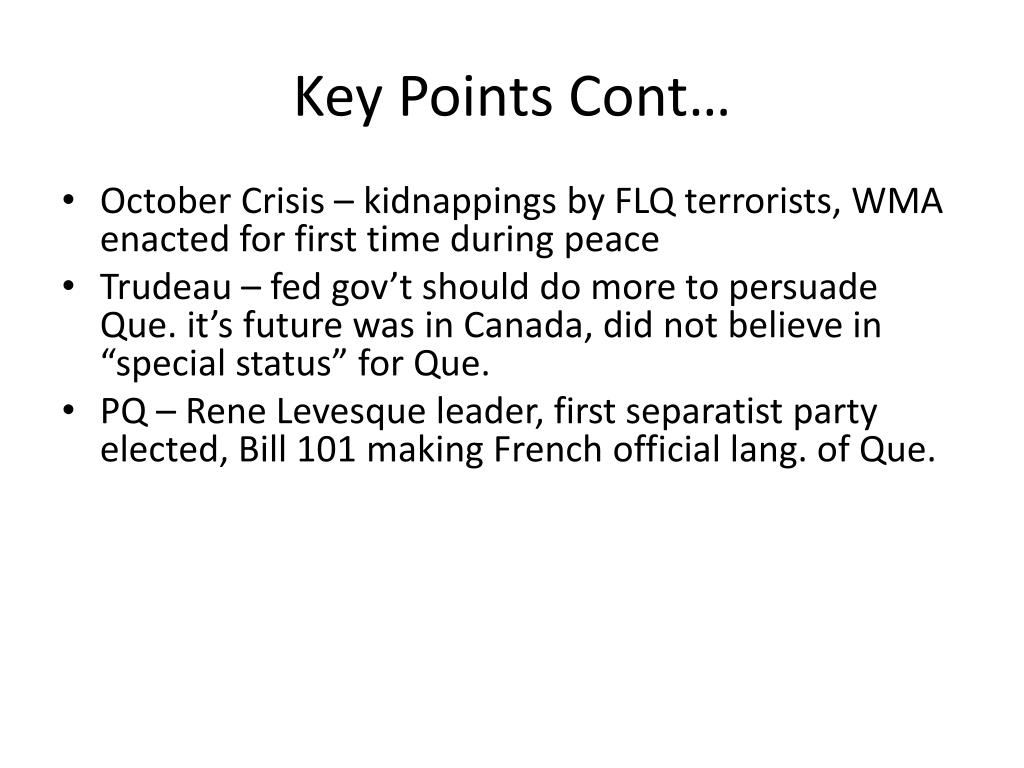 Key Points Cont…

• October Crisis – kidnappings by FLQ terrorists, WMA enacted for first time during peace
• Trudeau – fed gov’t should do more to persuade Que. it’s future was in Canada, did not believe in “special status” for Que.
• PQ – Rene Levesque leader, first separatist party elected, Bill 101 making French official lang. of Que.